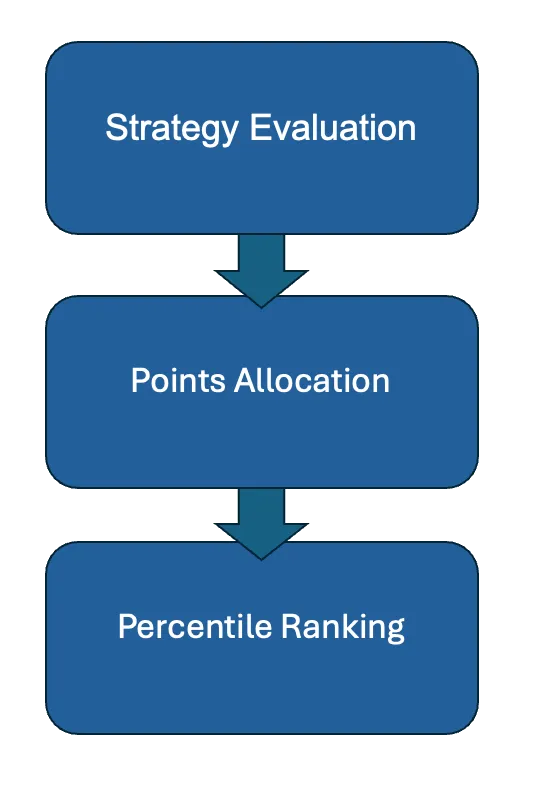 Strategy Evaluation

Points Allocation

Percentile Ranking